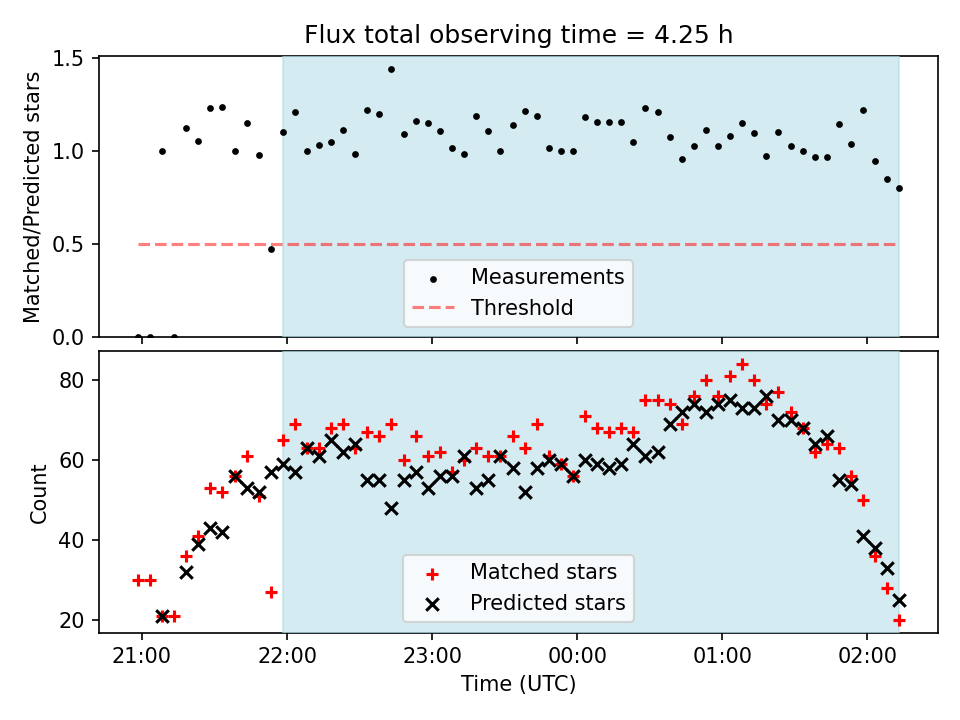 Flux total observing time = 4.25 h

Matched/Predicted stars

1.5
1.0
0.5
0.0

Measurements
Threshold

Count

80
60
40
20

Matched stars
Predicted stars

21:00
22:00
23:00
00:00
01:00
02:00

Time (UTC)